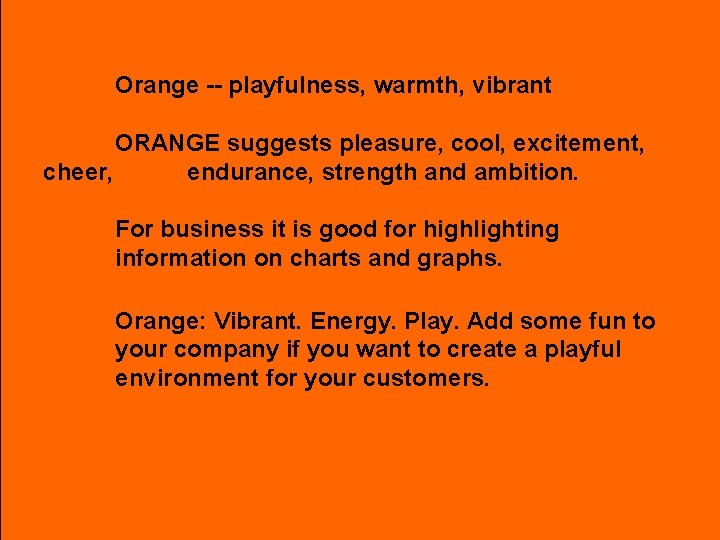 Orange -- playfulness, warmth, vibrant

ORANGE suggests pleasure, cool, excitement, cheer, endurance, strength and ambition.

For business it is good for highlighting information on charts and graphs.

Orange: Vibrant. Energy. Play. Add some fun to your company if you want to create a playful environment for your customers.